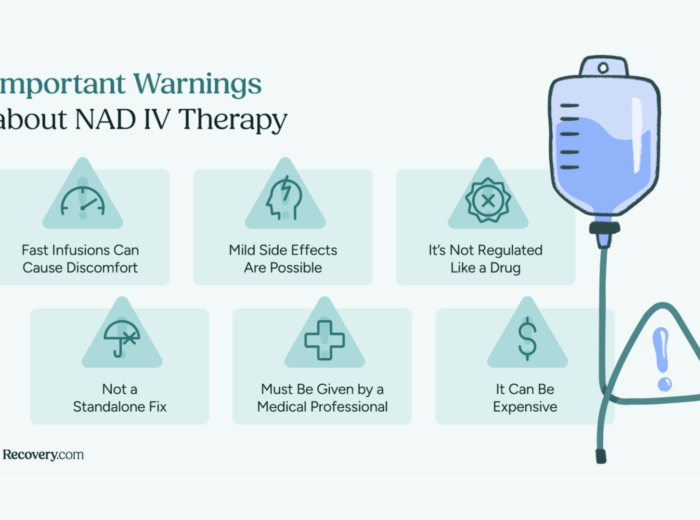 mportant Warnings
about NAD IV Therapy

Fast Infusions Can Cause Discomfort

Mild Side Effects Are Possible

It's Not Regulated Like a Drug

Not a Standalone Fix

Must Be Given by a Medical Professional

It Can Be Expensive

Recovery.com